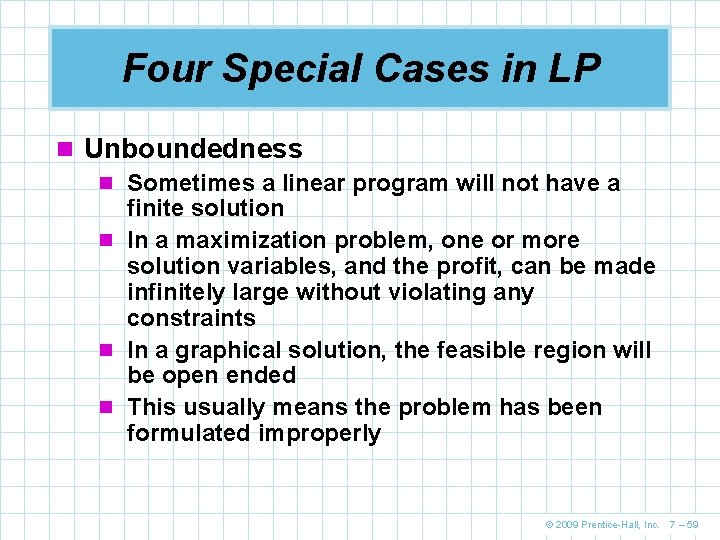 Four Special Cases in LP

Unboundedness

Sometimes a linear program will not have a finite solution

In a maximization problem, one or more solution variables, and the profit, can be made infinitely large without violating any constraints

In a graphical solution, the feasible region will be open ended

This usually means the problem has been formulated improperly

© 2009 Prentice-Hall, Inc. 7 – 59